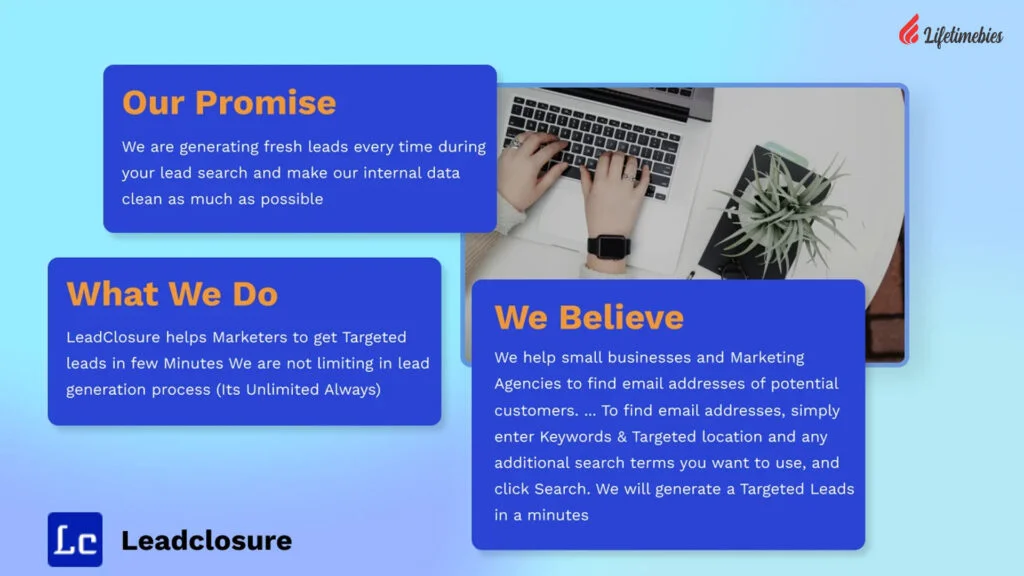 Lifetimebies

Our Promise

We are generating fresh leads every time during your lead search and make our internal data clean as much as possible

What We Do

LeadClosure helps Marketers to get Targeted leads in few Minutes We are not limiting in lead generation process (Its Unlimited Always)

We Believe

We help small businesses and Marketing Agencies to find email addresses of potential customers. ... To find email addresses, simply enter Keywords & Targeted location and any additional search terms you want to use, and click Search. We will generate a Targeted Leads in a minutes

Lc

Leadclosure